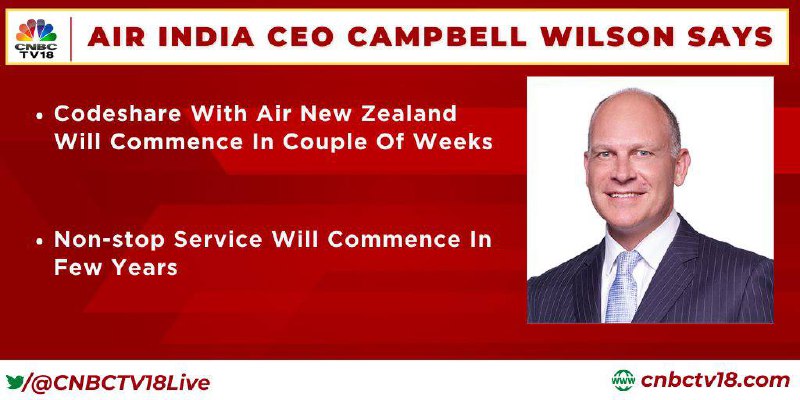 CNBC TV18

AIR INDIA CEO CAMPBELL WILSON SAYS

• Codeshare With Air New Zealand Will Commence In Couple Of Weeks

• Non-stop Service Will Commence In Few Years

/@CNBCTV18Live

www cnbctv18.com